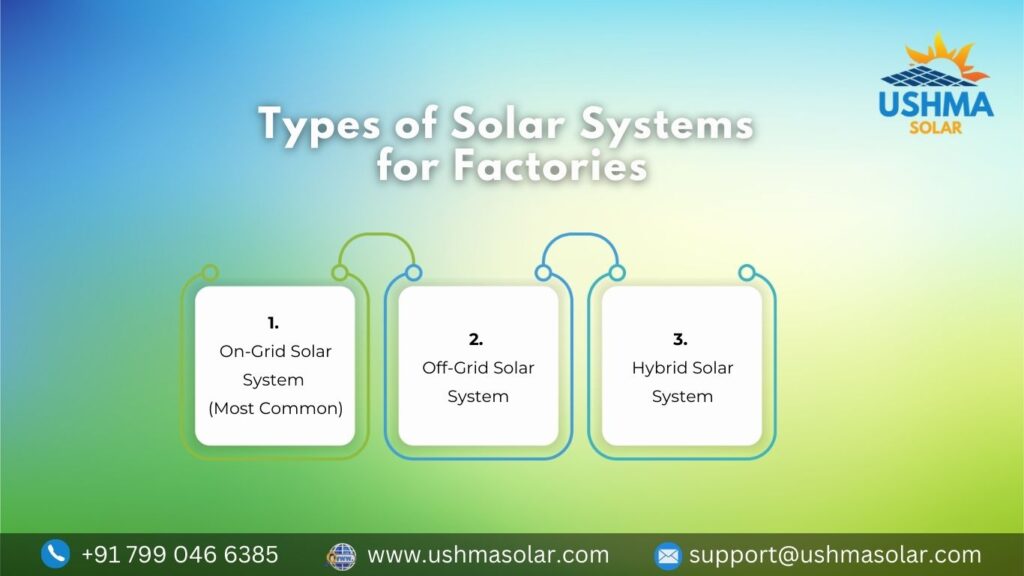 USHMA
SOLAR

Types of Solar Systems for Factories

1.
On-Grid Solar System
(Most Common)

2.
Off-Grid Solar System

3.
Hybrid Solar System

+91 799 046 6385

www.ushmasolar.com

support@ushmasolar.com